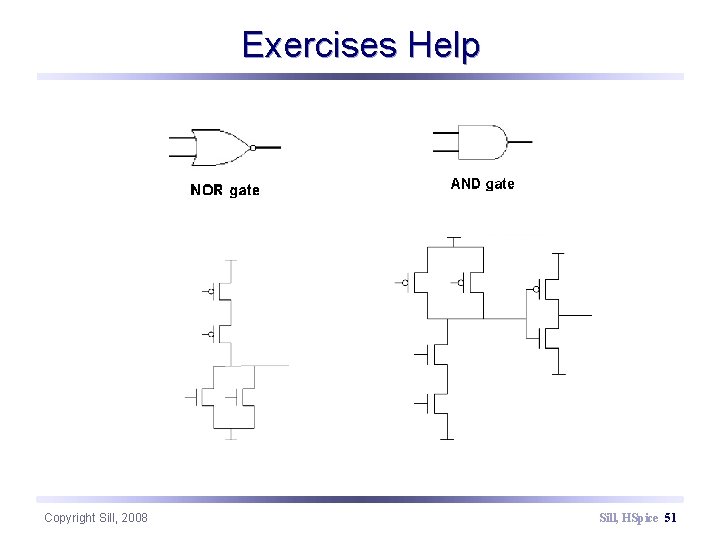 Exercises Help

NOR gate

AND gate

Copyright Sill, 2008

Sill, HSpice 51